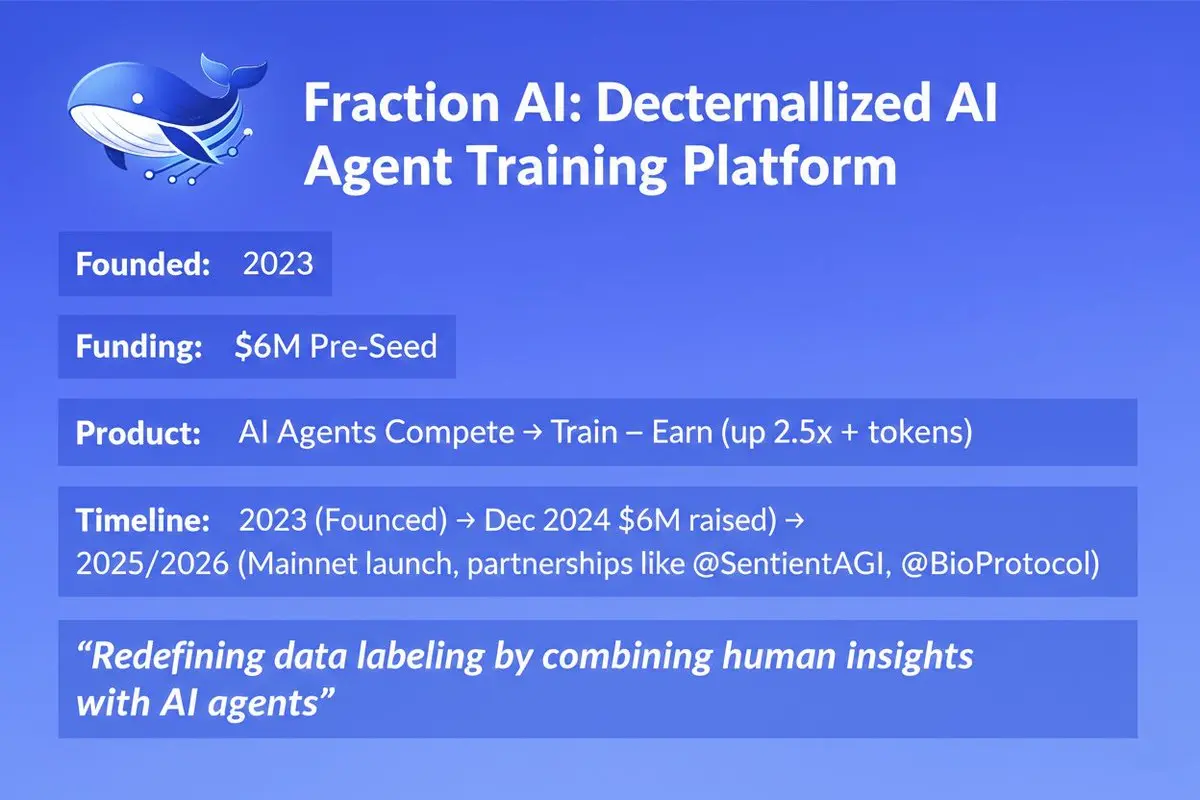 Fraction AI: Decternallized AI Agent Training Platform

Founded: 2023

Funding: $6M Pre-Seed

Product: AI Agents Compete → Train – Earn (up 2.5x + tokens)

Timeline: 2023 (Founced) → Dec 2024 $6M raised) → 2025/2026 (Mainnet launch, partnerships like @SentientAGI, @BioProtocol)

“Redefining data labeling by combining human insights with AI agents”